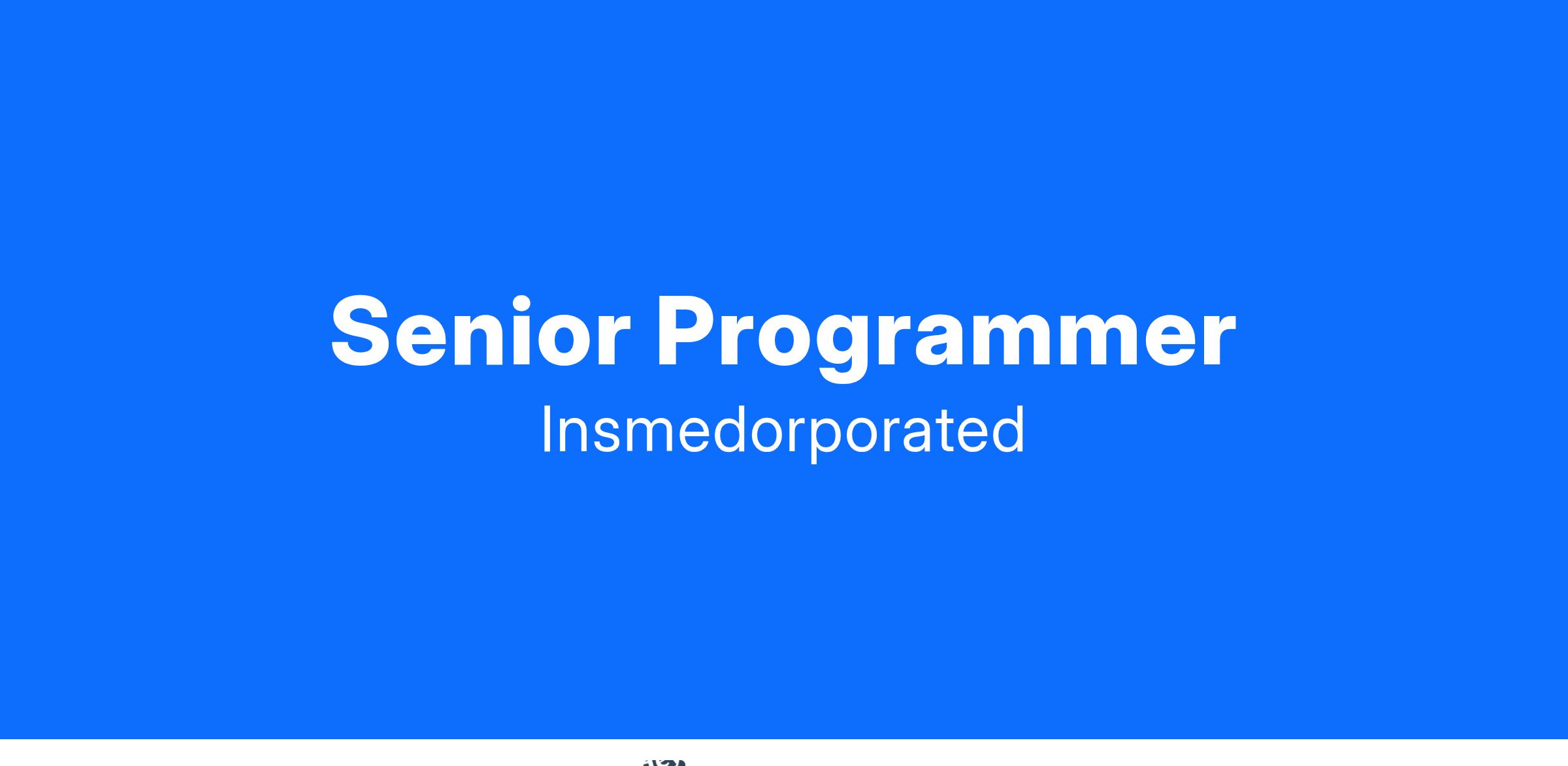 Senior Programmer
Insmedorporated